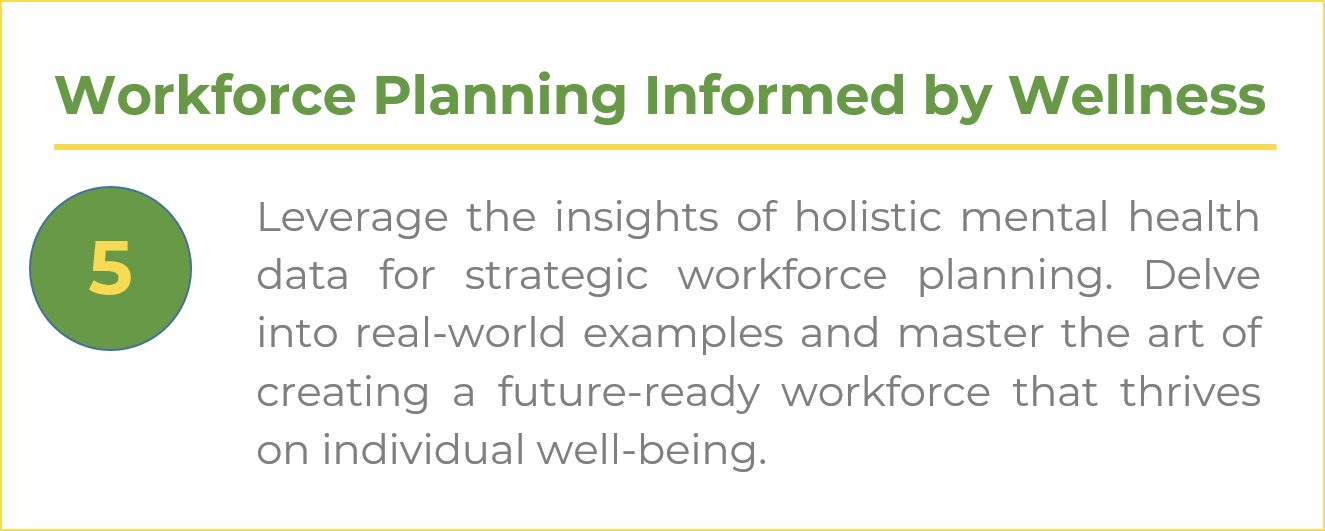 Workforce Planning Informed by Wellness

5

Leverage the insights of holistic mental health data for strategic workforce planning. Delve into real-world examples and master the art of creating a future-ready workforce that thrives on individual well-being.